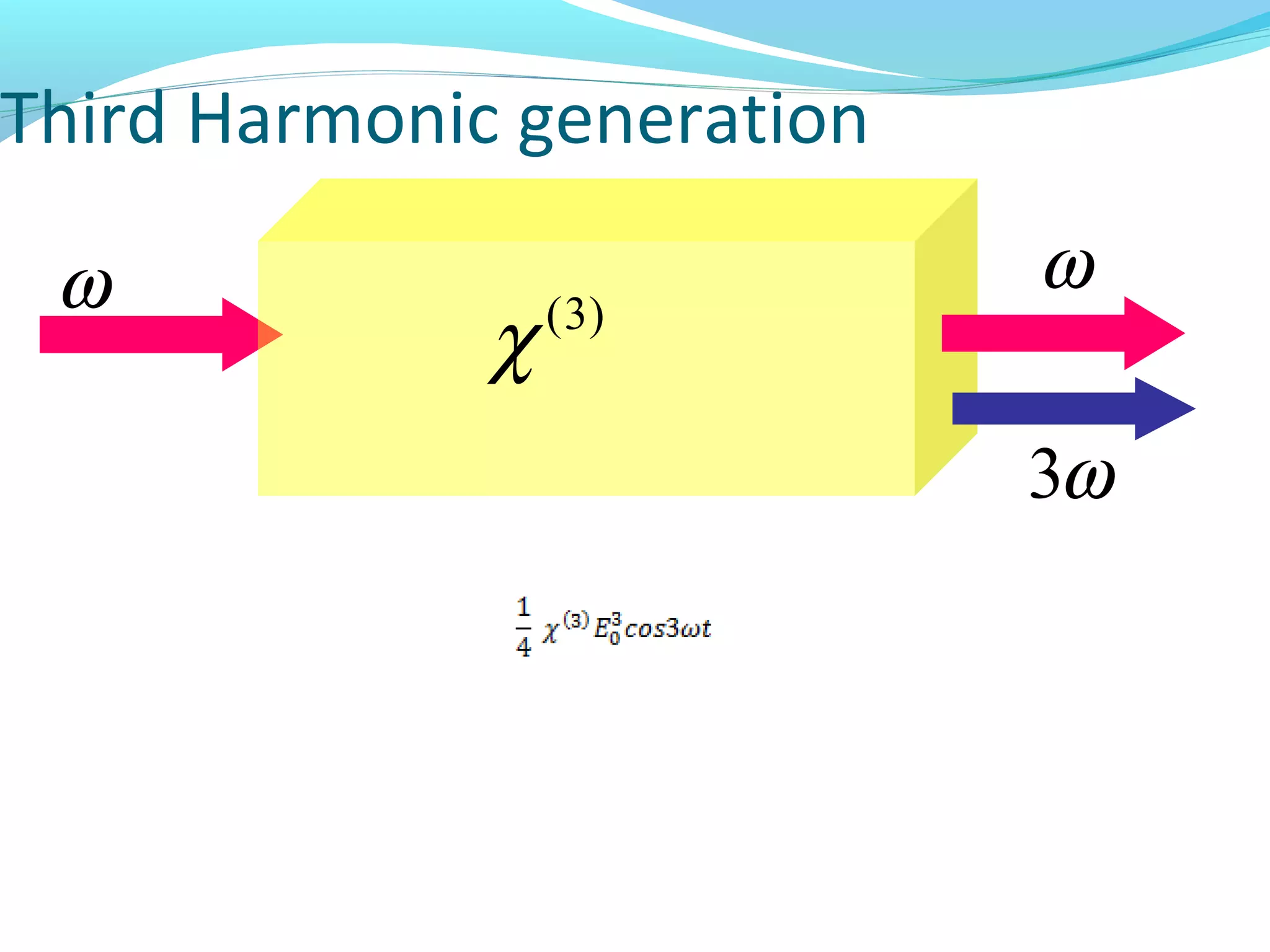 Third Harmonic generation

$\omega$

$\chi^{(3)}$

$\omega$

$3\omega$

$\frac{1}{4}\chi^{(3)}E_0^3 cos3\omega t$